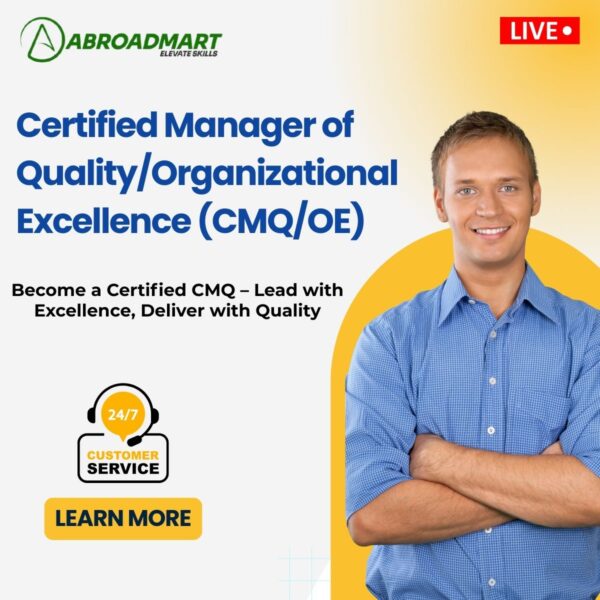 ABROADMART
ELEVATE SKILLS

LIVE

Certified Manager of Quality/Organizational Excellence (CMQ/OE)

Become a Certified CMQ – Lead with Excellence, Deliver with Quality

24/7
CUSTOMER SERVICE

LEARN MORE